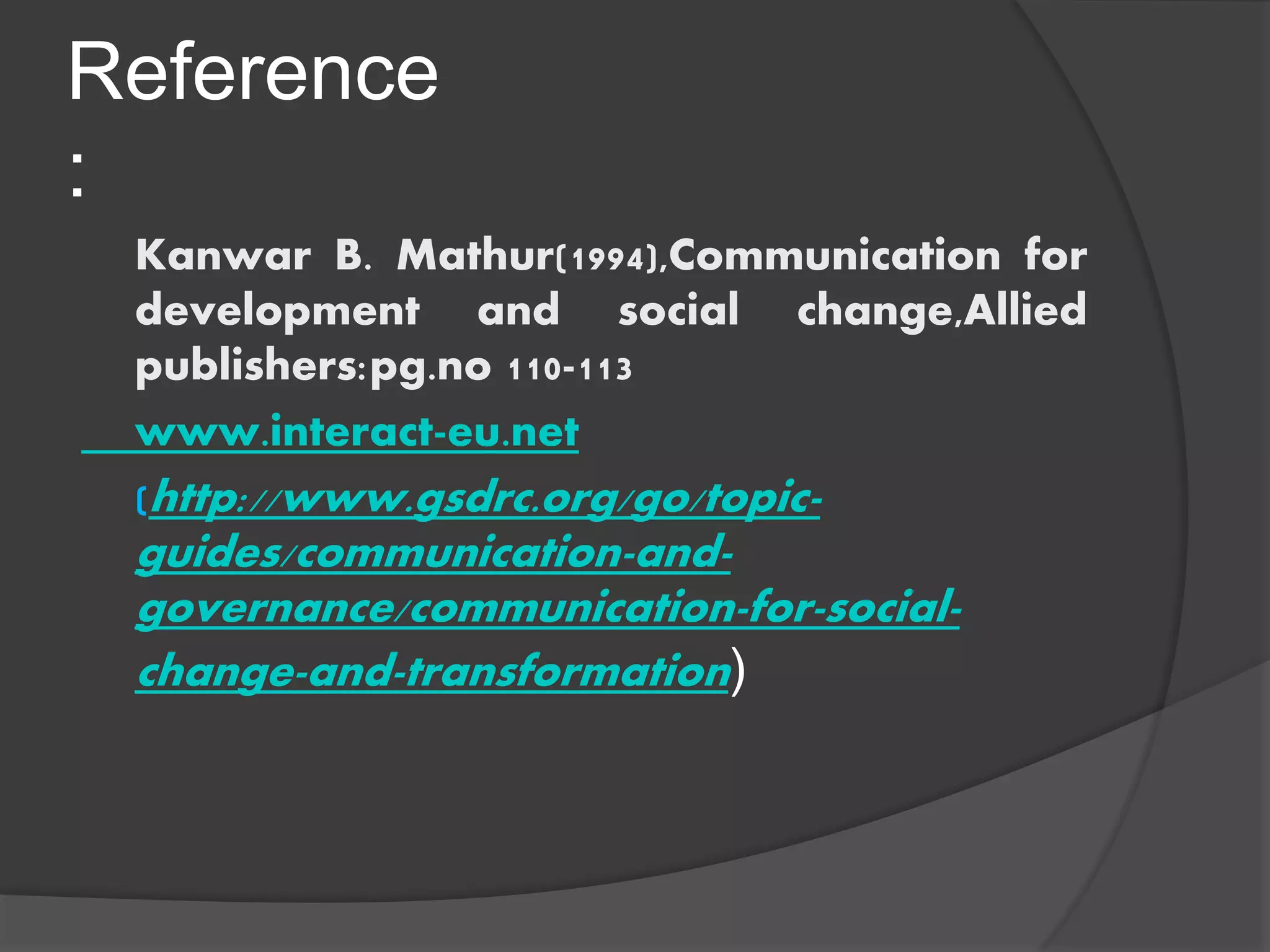 Reference

:

Kanwar B. Mathur(1994),Communication for development and social change,Allied publishers:pg.no 110-113

www.interact-eu.net

(http://www.gsdrc.org/go/topic-guides/communication-and-governance/communication-for-social-change-and-transformation)